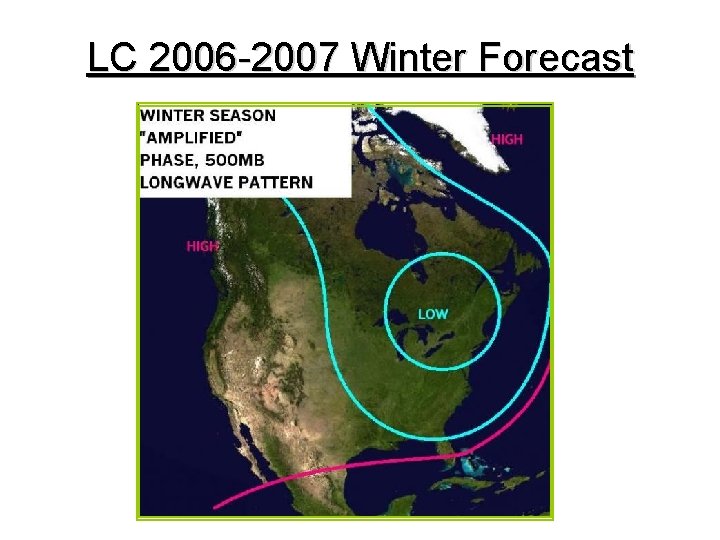 LC 2006-2007 Winter Forecast

WINTER SEASON "AMPLIFIED" PHASE, 500MB LONGWAVE PATTERN

HIGH

HIGH

LOW